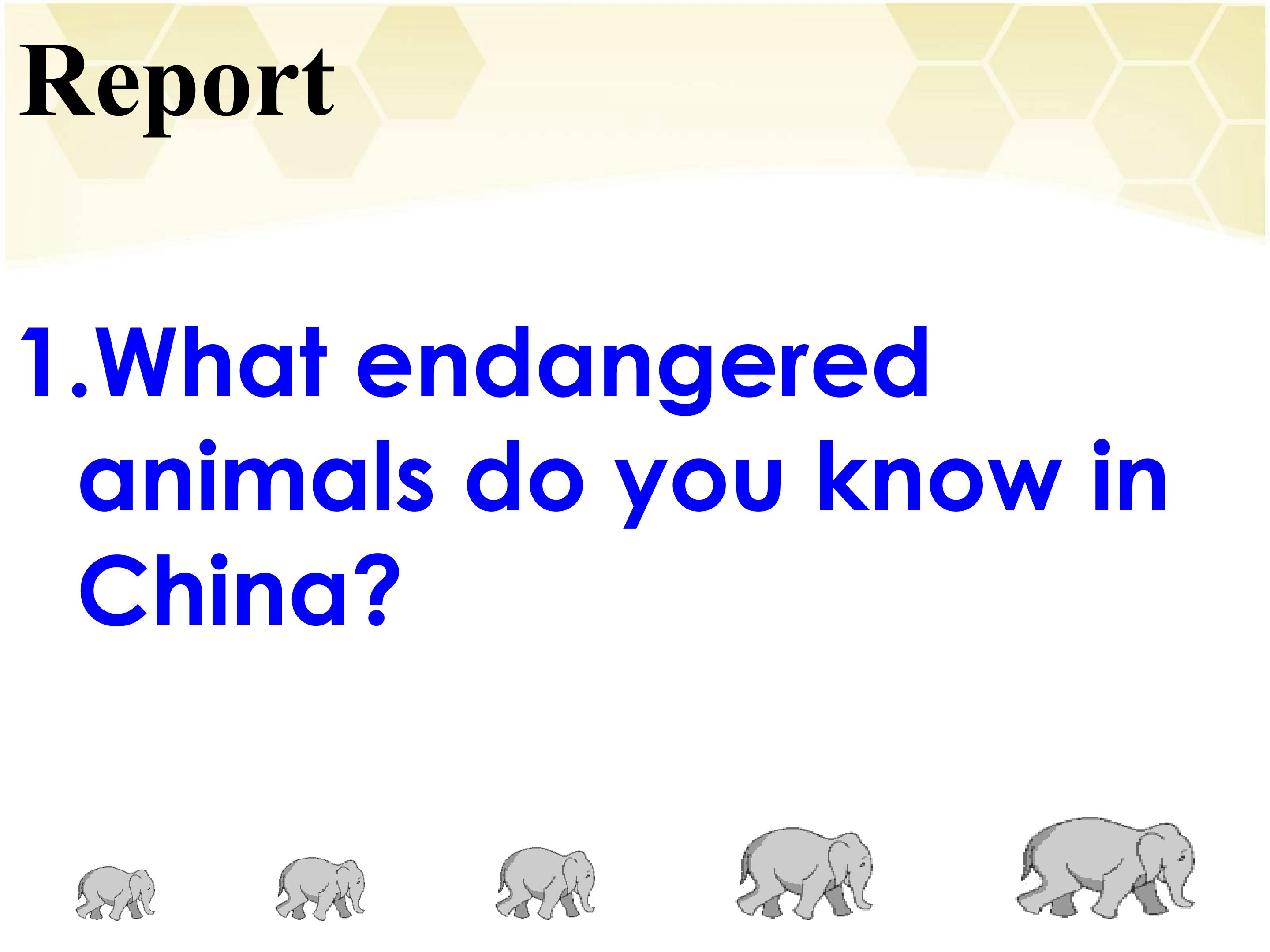 Report

1.What endangered animals do you know in China?